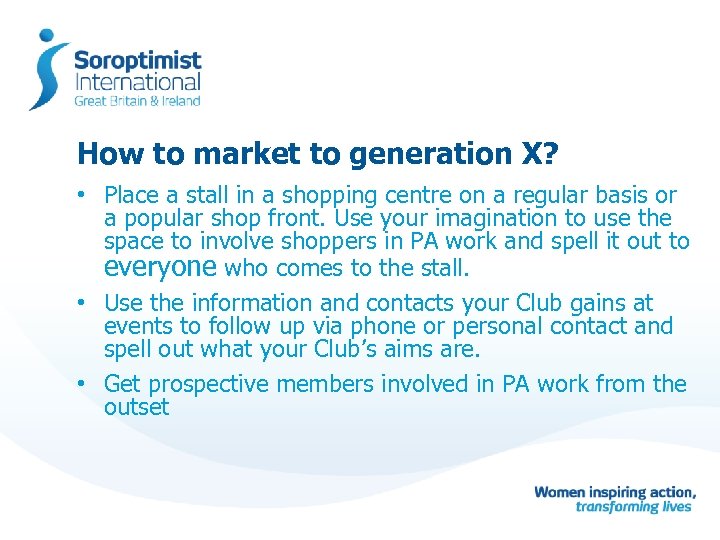 Soroptimist International
Great Britain & Ireland

How to market to generation X?

• Place a stall in a shopping centre on a regular basis or a popular shop front. Use your imagination to use the space to involve shoppers in PA work and spell it out to everyone who comes to the stall.

• Use the information and contacts your Club gains at events to follow up via phone or personal contact and spell out what your Club's aims are.

• Get prospective members involved in PA work from the outset

Women inspiring action, transforming lives